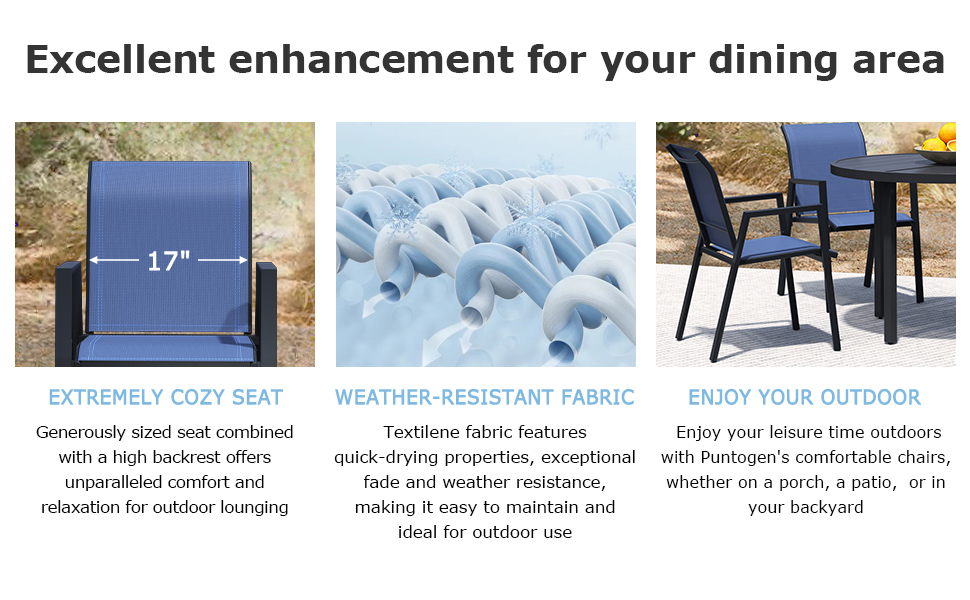 Excellent enhancement for your dining area

17"

EXTREMELY COZY SEAT

Generously sized seat combined with a high backrest offers unparalleled comfort and relaxation for outdoor lounging

WEATHER-RESISTANT FABRIC

Textilene fabric features quick-drying properties, exceptional fade and weather resistance, making it easy to maintain and ideal for outdoor use

ENJOY YOUR OUTDOOR

Enjoy your leisure time outdoors with Puntogen's comfortable chairs, whether on a porch, a patio, or in your backyard